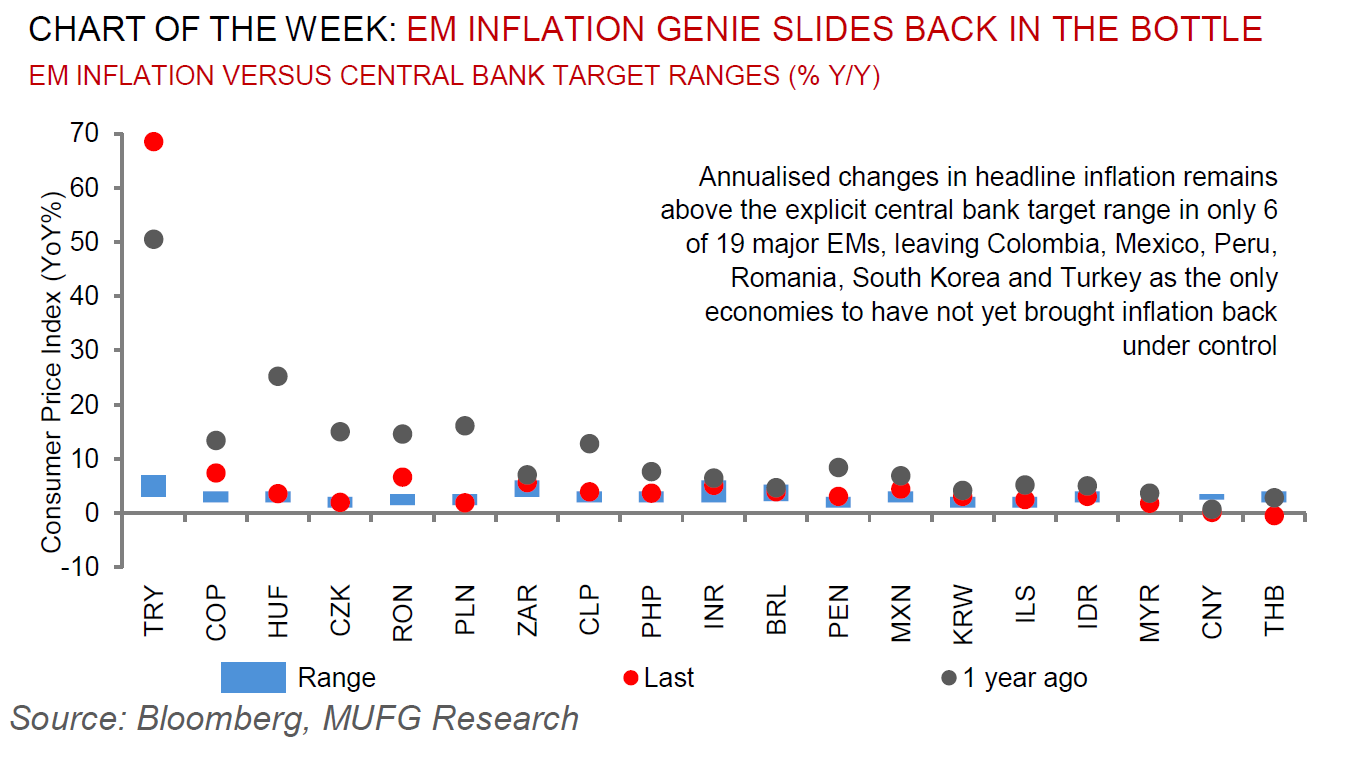 CHART OF THE WEEK: EM INFLATION GENIE SLIDES BACK IN THE BOTTLE
EM INFLATION VERSUS CENTRAL BANK TARGET RANGES (% Y/Y)

Consumer Price Index (YoY%)

70
60
50
40
30
20
10
0
-10

Annualised changes in headline inflation remains above the explicit central bank target range in only 6 of 19 major EMs, leaving Colombia, Mexico, Peru, Romania, South Korea and Turkey as the only economies to have not yet brought inflation back under control

TRY COP HUF CZK RON PLN ZAR CLP PHP INR BRL PEN MXN KRW ILS IDR MYR CNY THB

Range
Last
1 year ago

Source: Bloomberg, MUFG Research